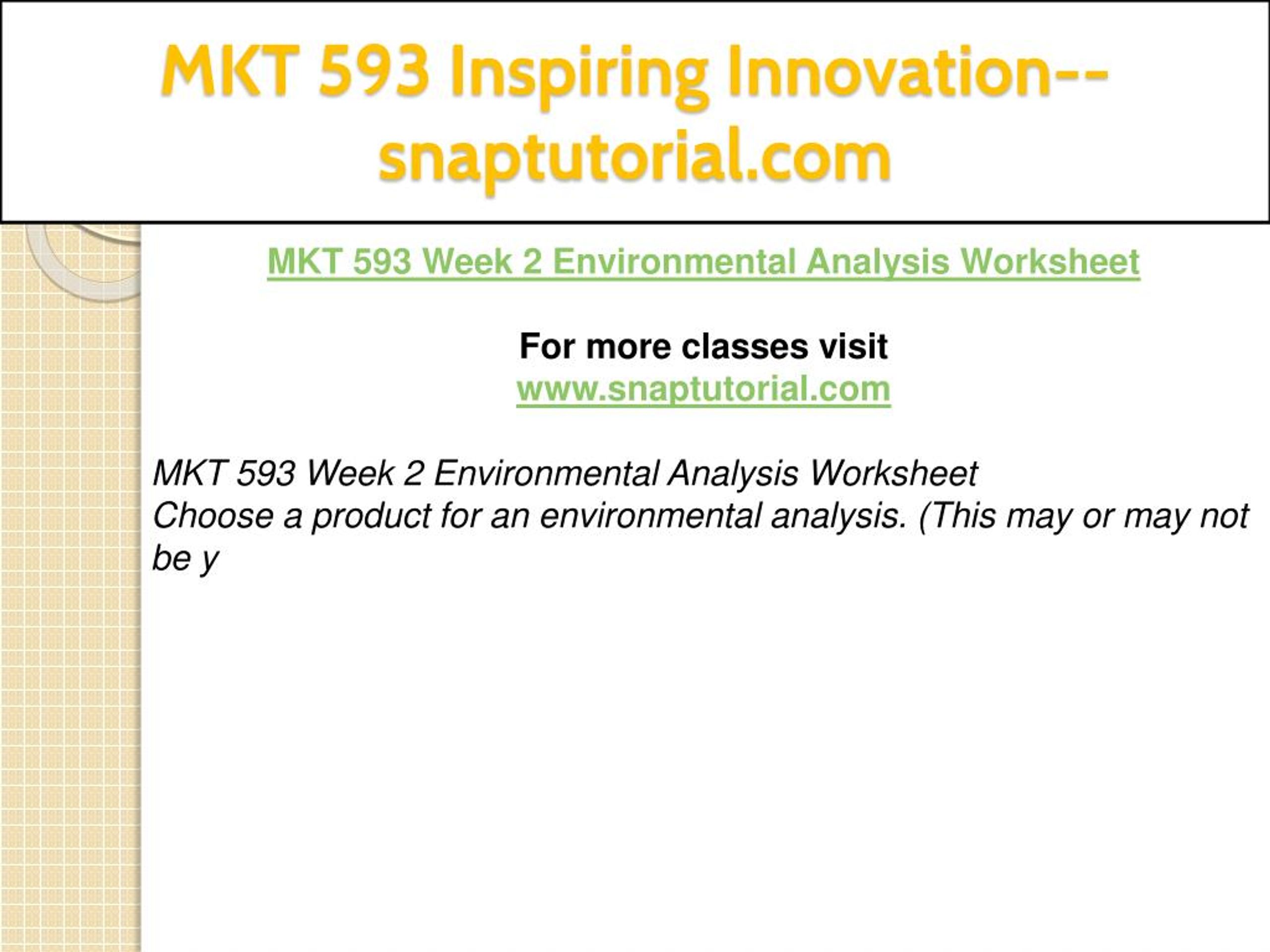 MKT 593 Inspiring Innovation--snaptutorial.com

MKT 593 Week 2 Environmental Analysis Worksheet

For more classes visit
www.snaptutorial.com

MKT 593 Week 2 Environmental Analysis Worksheet
Choose a product for an environmental analysis. (This may or may not be y